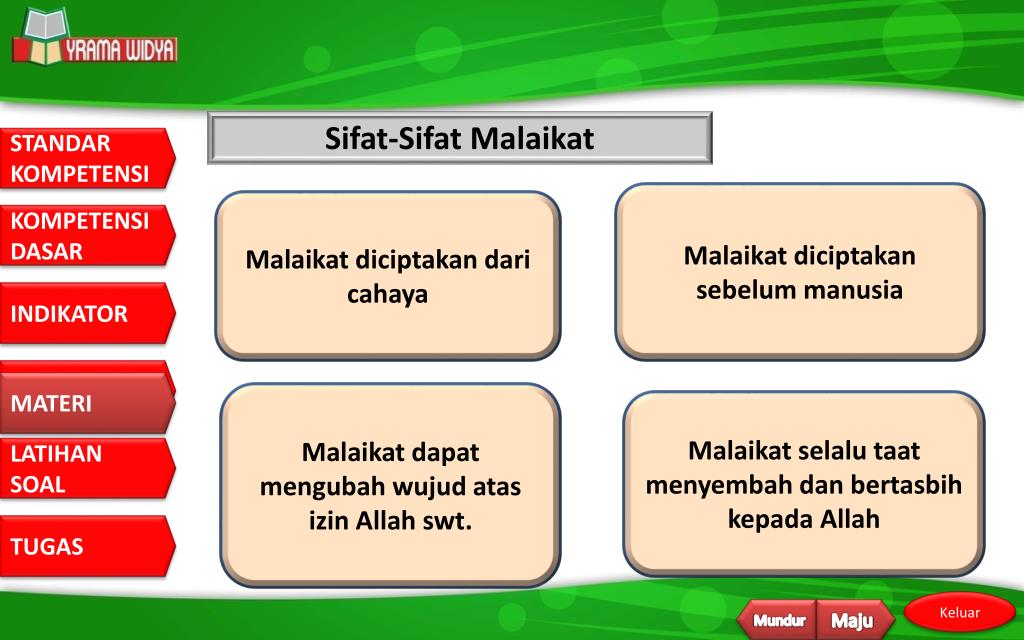 YRAMA WIDYA

STANDAR KOMPETENSI

KOMPETENSI DASAR

INDIKATOR

MATERI

LATIHAN SOAL

TUGAS

Sifat-Sifat Malaikat

Malaikat diciptakan dari cahaya

Malaikat diciptakan sebelum manusia

Malaikat dapat mengubah wujud atas izin Allah swt.

Malaikat selalu taat menyembah dan bertasbih kepada Allah

Mundur

Maju

Keluar